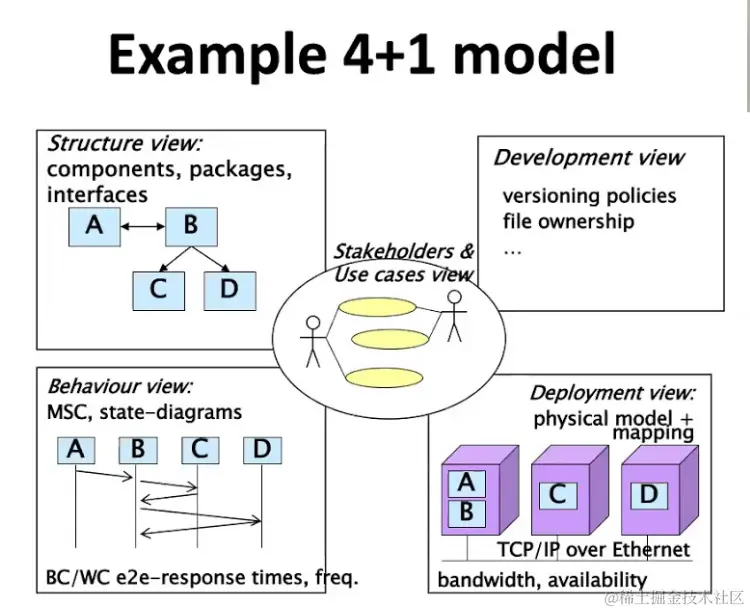 Example 4+1 model

Structure view:
components, packages, interfaces

A
B
C
D

Development view

versioning policies
file ownership
...

Stakeholders & Use cases view

Behaviour view:
MSC, state-diagrams

A
B
C
D

BC/WC e2e-response times, freq.

Deployment view:
physical model + mapping

A
B
C
D

TCP/IP over Ethernet

bandwidth, availability

@稀土掘金技术社区